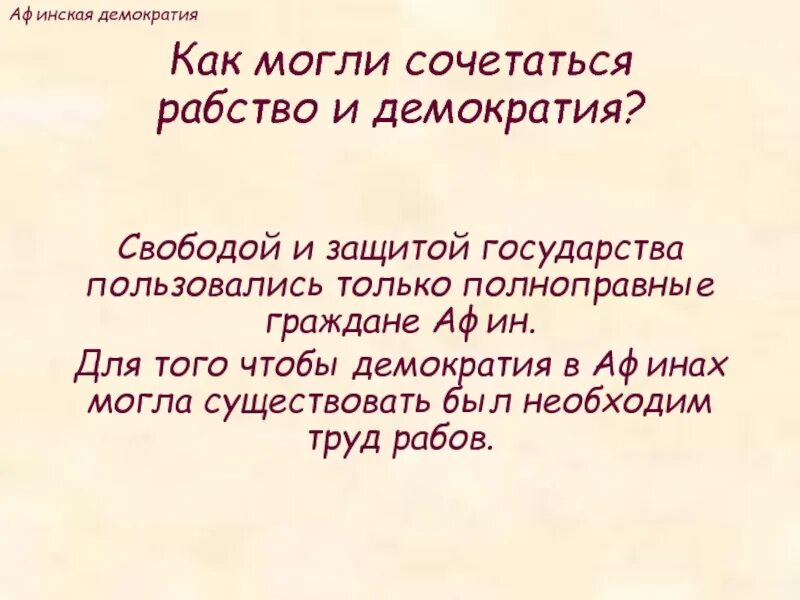 Афинская демократия

Как могли сочетаться рабство и демократия?

Свободой и защитой государства пользовались только полноправные граждане Афин.

Для того чтобы демократия в Афинах могла существовать был необходим труд рабов.